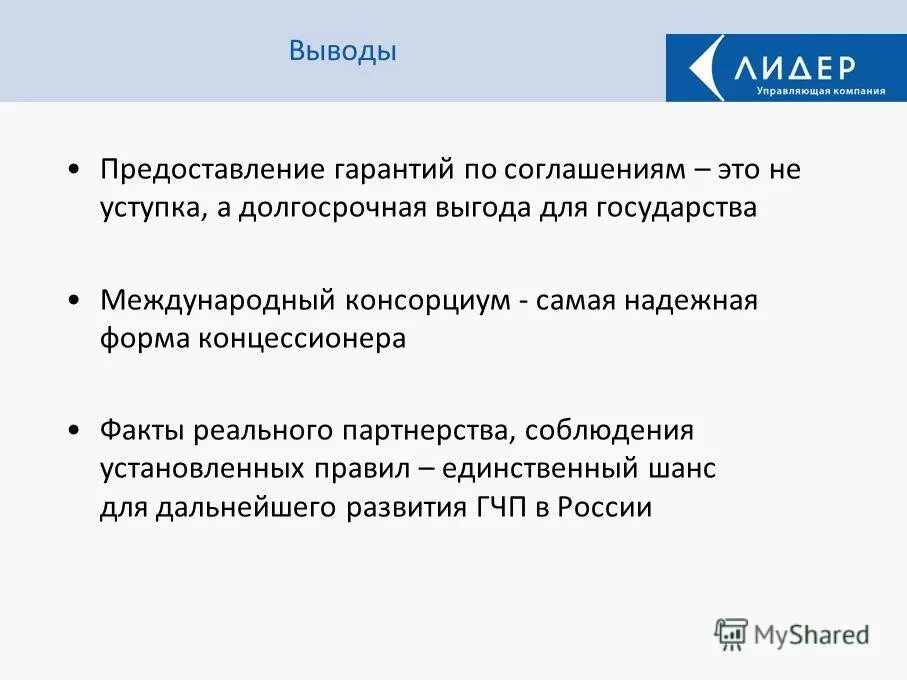 Выводы

ЛИДЕР
Управляющая компания

• Предоставление гарантий по соглашениям – это не уступка, а долгосрочная выгода для государства

• Международный консорциум - самая надежная форма концессионера

• Факты реального партнерства, соблюдения установленных правил – единственный шанс для дальнейшего развития ГЧП в России

MyShared